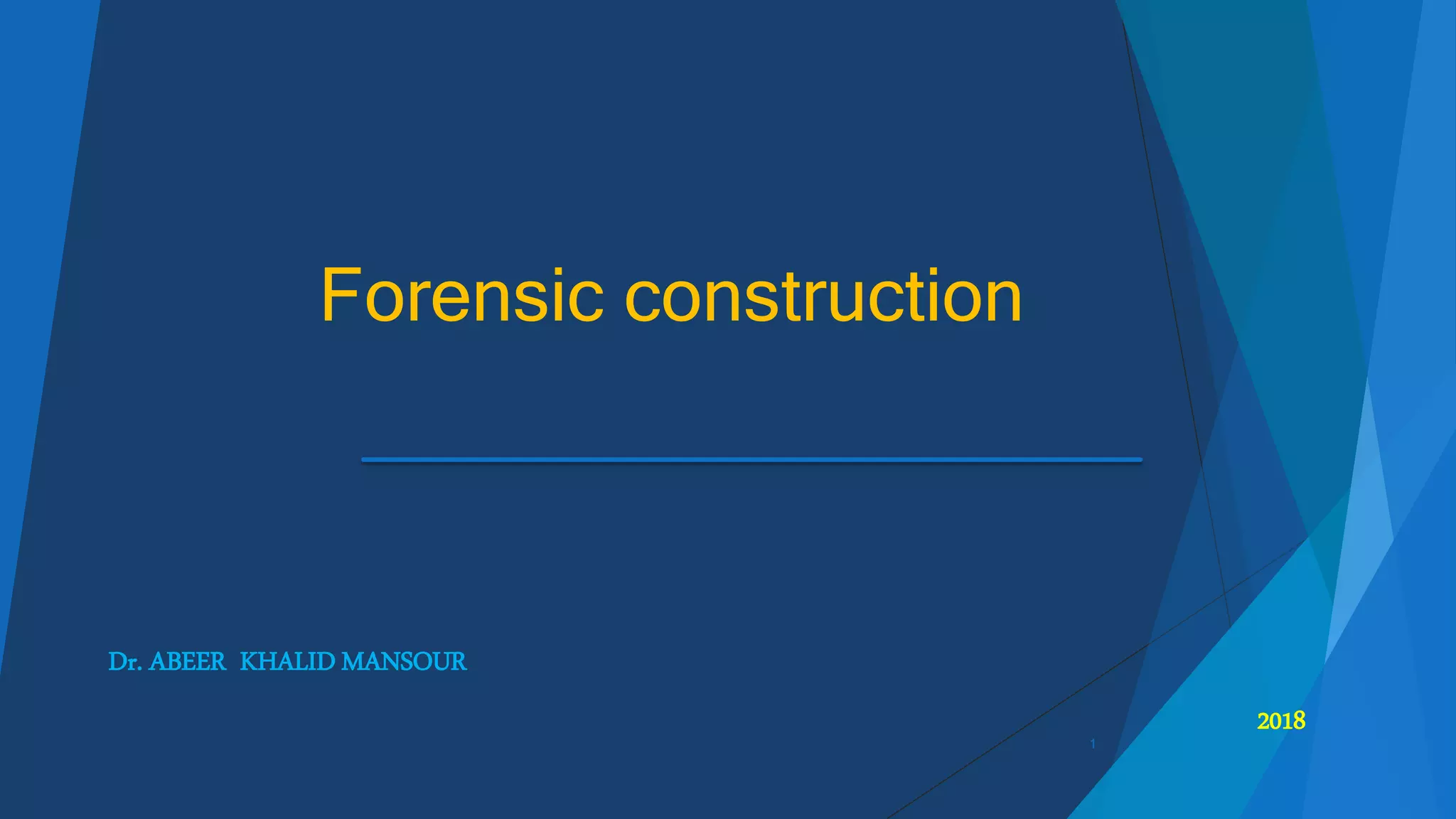 Forensic construction

Dr. ABEER KHALID MANSOUR

2018

1